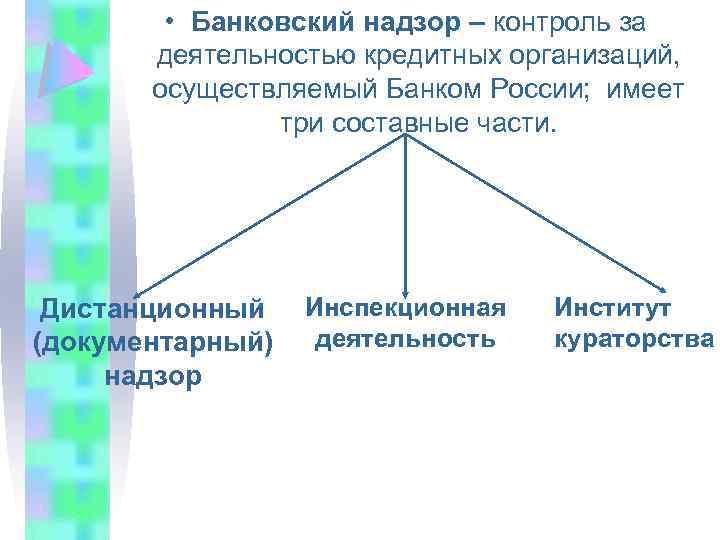 • Банковский надзор – контроль за деятельностью кредитных организаций, осуществляемый Банком России; имеет три составные части.

Дистанционный (документарный) надзор

Инспекционная деятельность

Институт кураторства